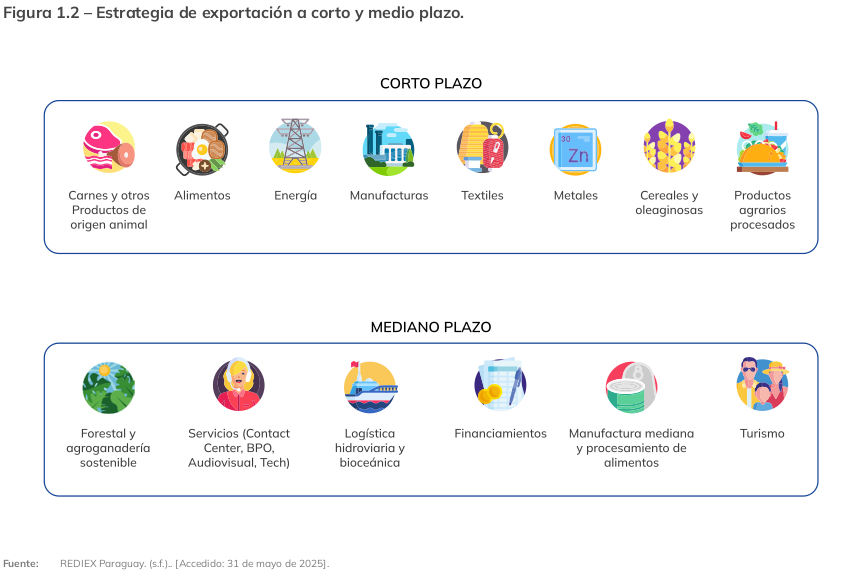 Figura 1.2 – Estrategia de exportación a corto y medio plazo.

CORTO PLAZO

Carnes y otros Productos de origen animal

Alimentos

Energía

Manufacturas

Textiles

30 Zn

Metales

Cereales y oleaginosas

Productos agrarios procesados

MEDIANO PLAZO

Forestal y agroganadería sostenible

Servicios (Contact Center, BPO, Audiovisual, Tech)

Logística hidroviaria y bioceánica

Financiamientos

Manufactura mediana y procesamiento de alimentos

Turismo

Fuente: REDIEX Paraguay. (s.f.).. [Accedido: 31 de mayo de 2025].